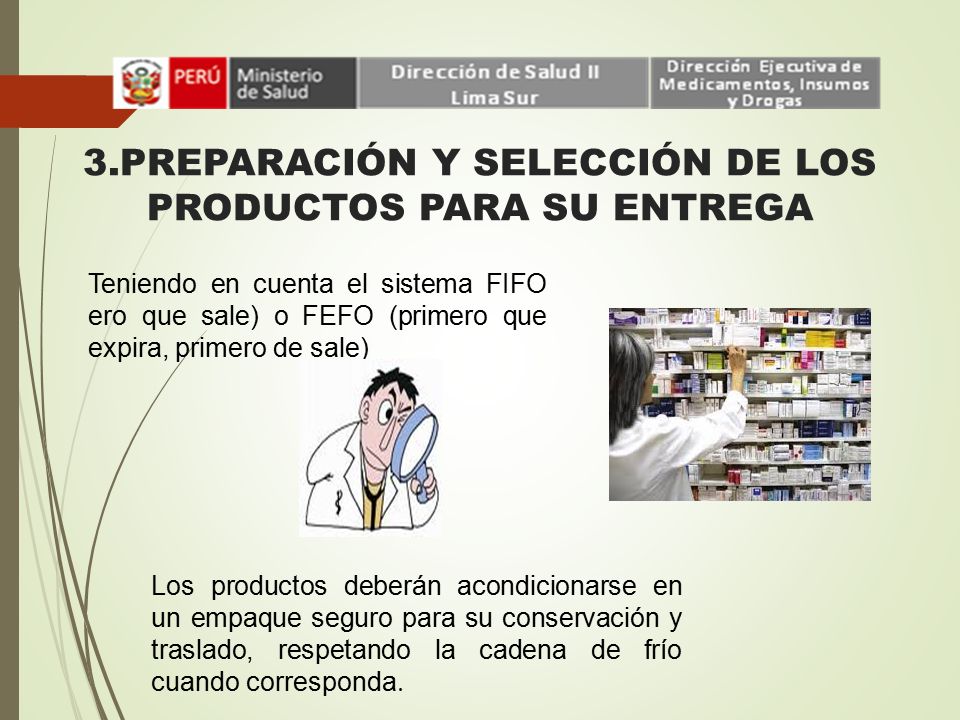 PERÚ Ministerio de Salud
Dirección de Salud II Lima Sur
Dirección Ejecutiva de Medicamentos, Insumos y Drogas

3.PREPARACIÓN Y SELECCIÓN DE LOS PRODUCTOS PARA SU ENTREGA

Teniendo en cuenta el sistema FIFO ero que sale) o FEFO (primero que expira, primero de sale)

Los productos deberán acondicionarse en un empaque seguro para su conservación y traslado, respetando la cadena de frío cuando corresponda.